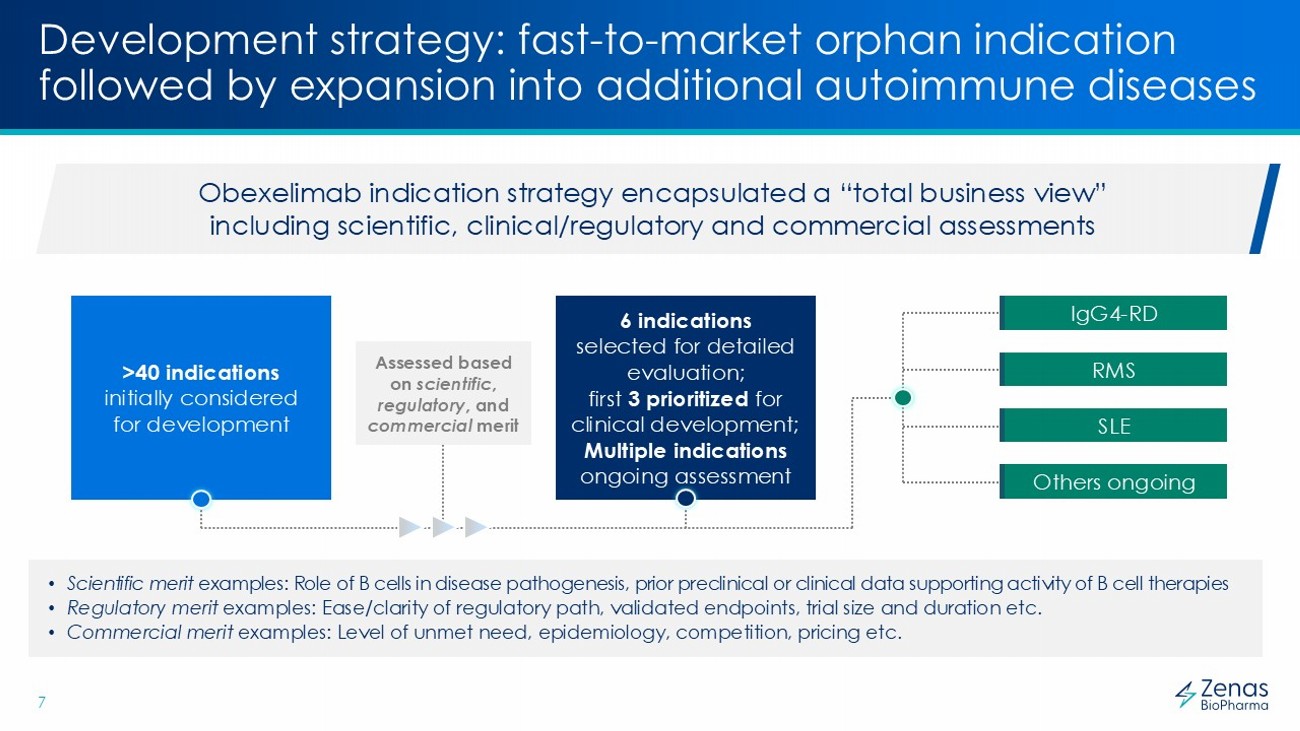 Development strategy: fast-to-market orphan indication followed by expansion into additional autoimmune diseases

Obexelimab indication strategy encapsulated a "total business view" including scientific, clinical/regulatory and commercial assessments

>40 indications initially considered for development

Assessed based on scientific, regulatory, and commercial merit

6 indications selected for detailed evaluation; first 3 prioritized for clinical development; Multiple indications ongoing assessment

IgG4-RD

RMS

SLE

Others ongoing

• Scientific merit examples: Role of B cells in disease pathogenesis, prior preclinical or clinical data supporting activity of B cell therapies
• Regulatory merit examples: Ease/clarity of regulatory path, validated endpoints, trial size and duration etc.
• Commercial merit examples: Level of unmet need, epidemiology, competition, pricing etc.

7

Zenas BioPharma